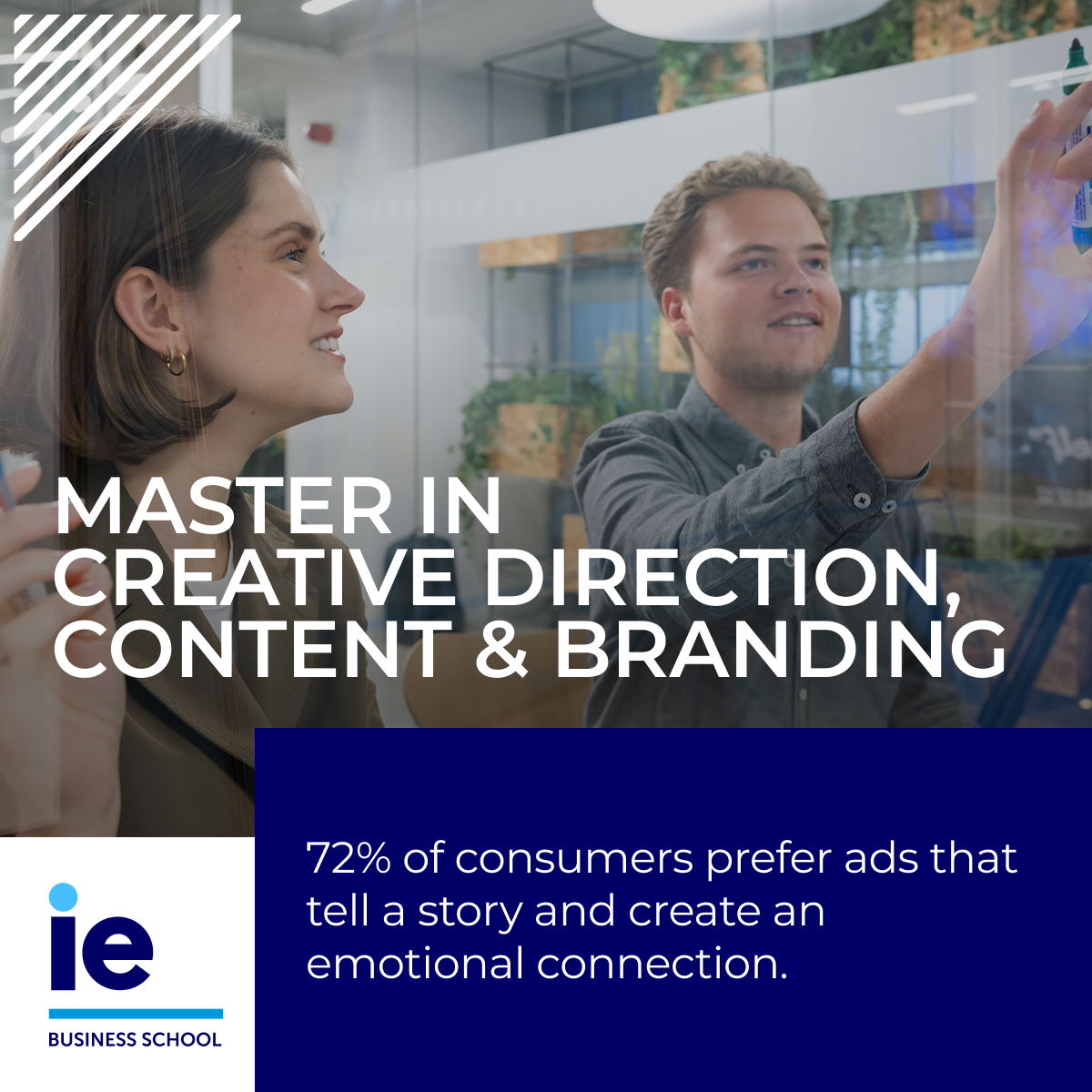 MASTER IN
CREATIVE DIRECTION,
CONTENT & BRANDING

72% of consumers prefer ads that tell a story and create an emotional connection.

ie
BUSINESS SCHOOL